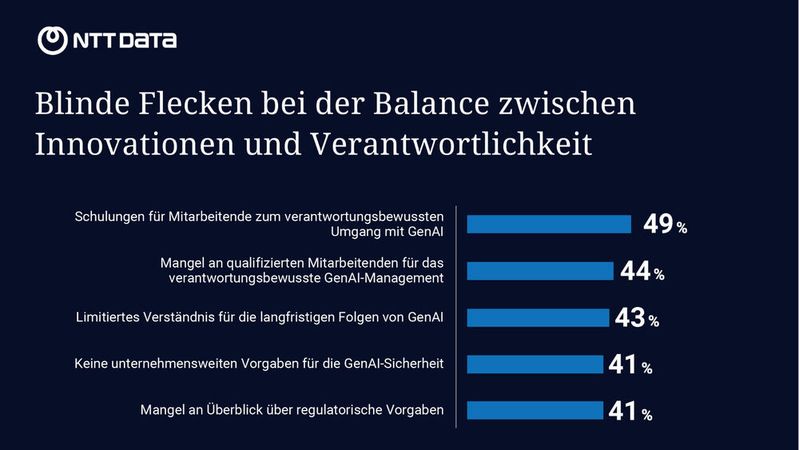 NTT DATA

Blinde Flecken bei der Balance zwischen Innovationen und Verantwortlichkeit

Schulungen für Mitarbeitende zum verantwortungsbewussten Umgang mit GenAI 49 %

Mangel an qualifizierten Mitarbeitenden für das verantwortungsbewusste GenAI-Management 44 %

Limitiertes Verständnis für die langfristigen Folgen von GenAI 43 %

Keine unternehmensweiten Vorgaben für die GenAI-Sicherheit 41 %

Mangel an Überblick über regulatorische Vorgaben 41 %